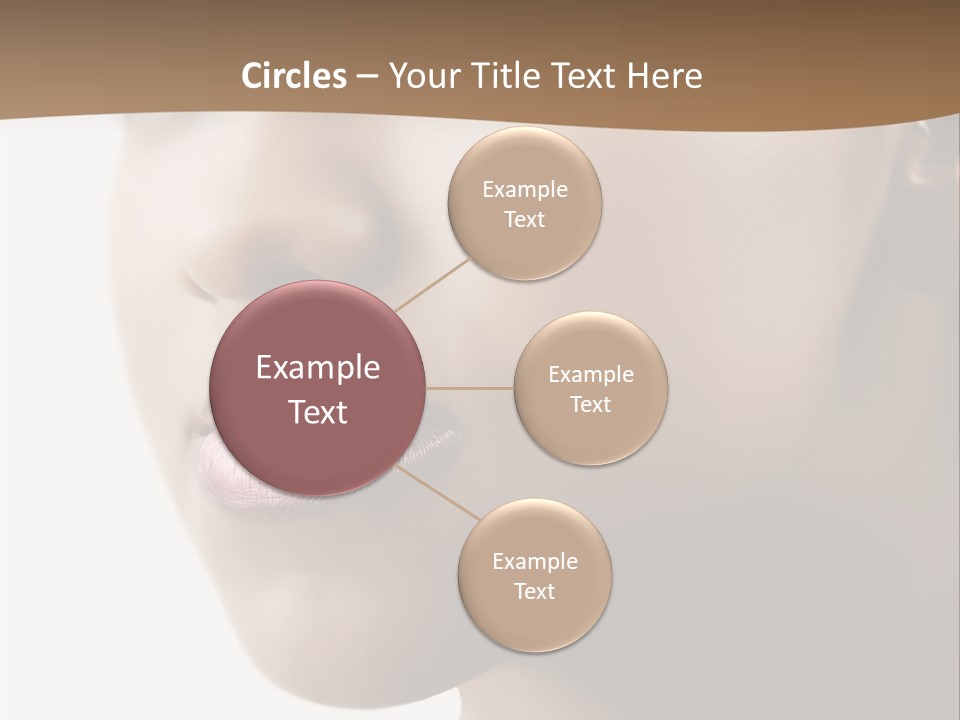 Circles – Your Title Text Here

Example Text

Example Text

Example Text

Example Text